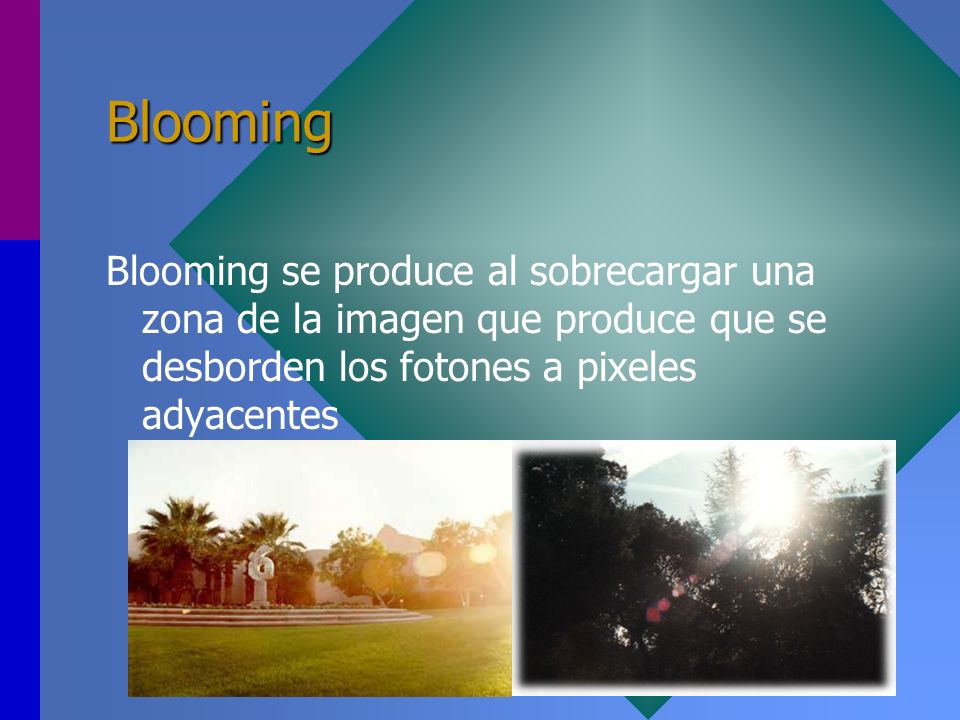 Blooming

Blooming se produce al sobrecargar una zona de la imagen que produce que se desborden los fotones a pixeles adyacentes